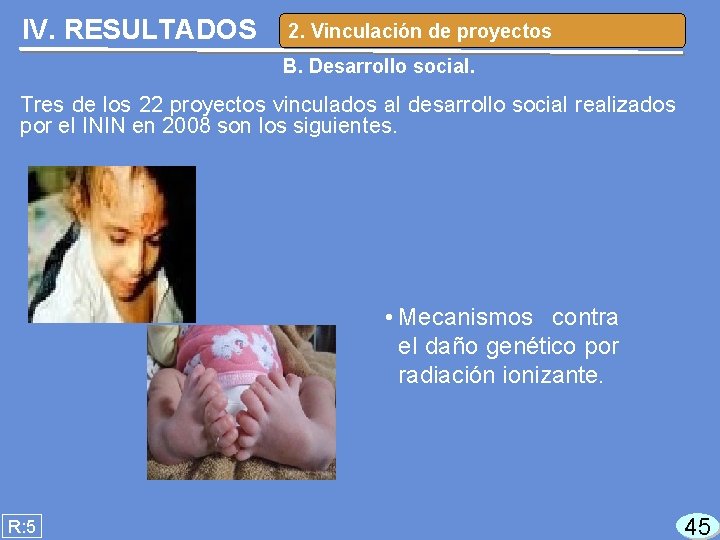 IV. RESULTADOS

2. Vinculación de proyectos

B. Desarrollo social.

Tres de los 22 proyectos vinculados al desarrollo social realizados por el ININ en 2008 son los siguientes.

• Mecanismos contra el daño genético por radiación ionizante.

R:5

45